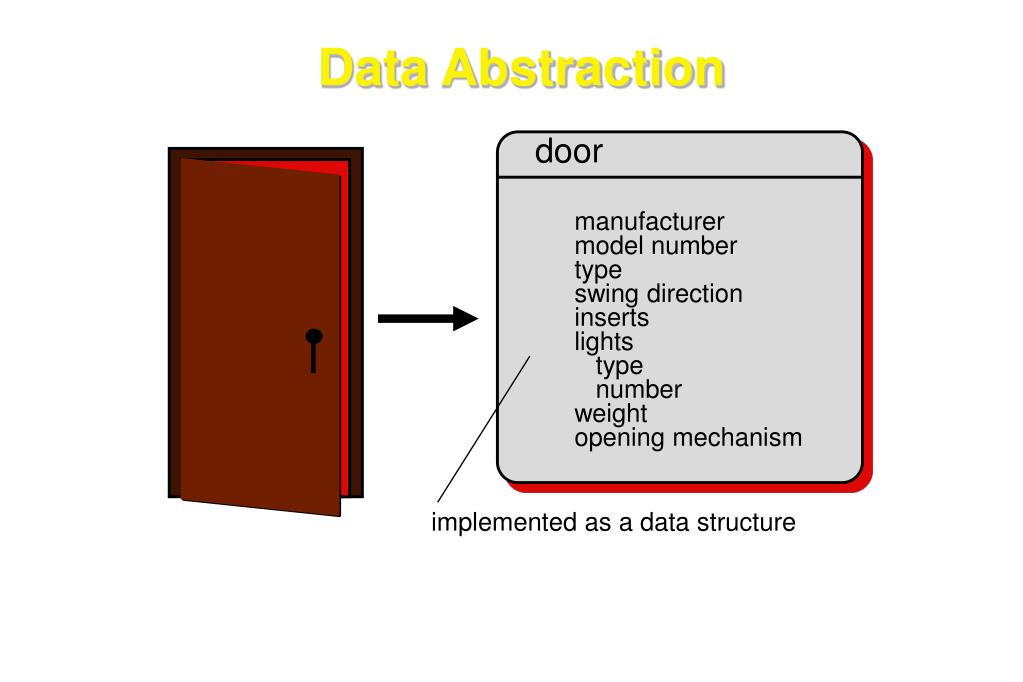 Data Abstraction

door

manufacturer
model number
type
swing direction
inserts
lights
type
number
weight
opening mechanism

implemented as a data structure